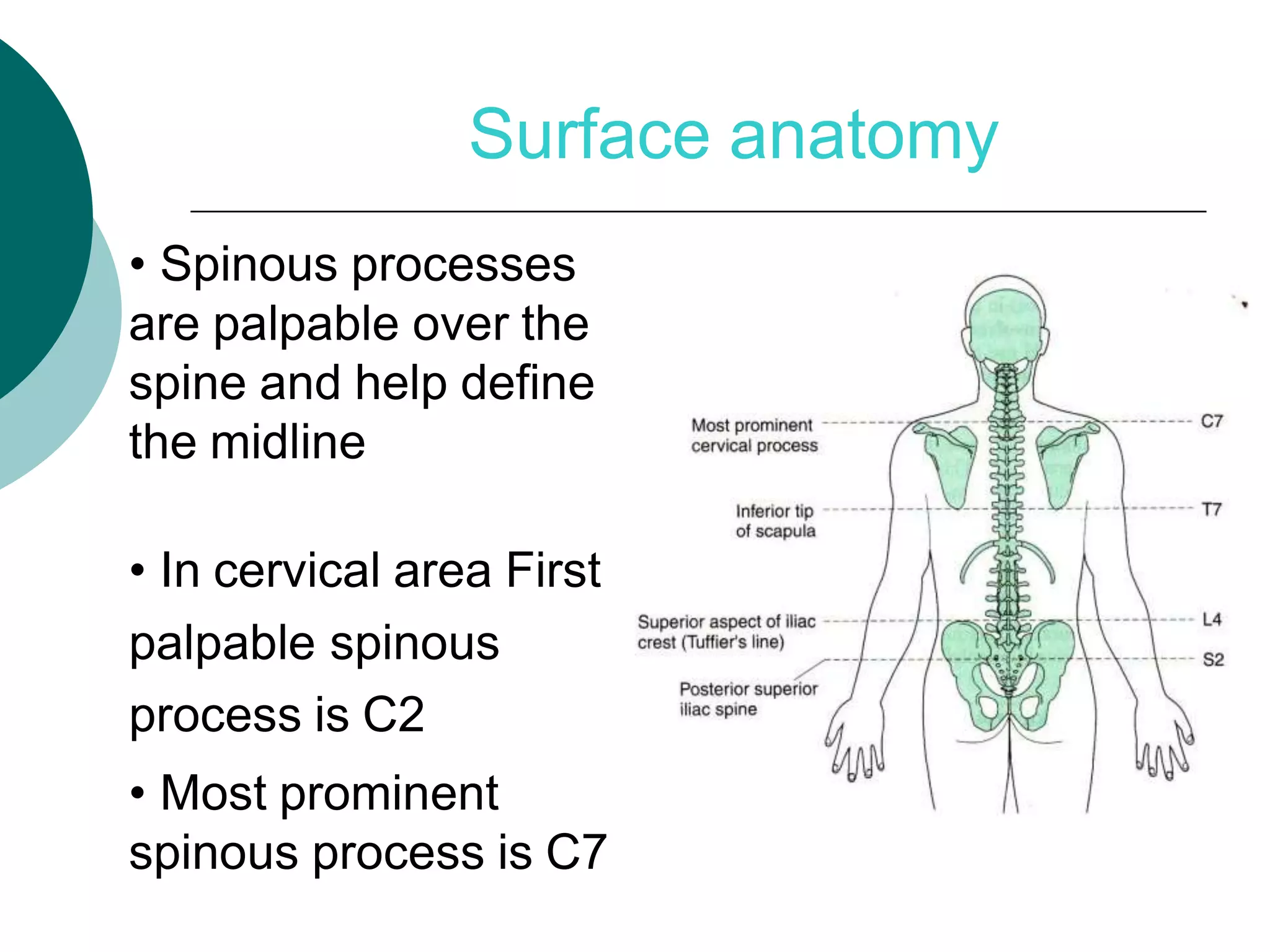 Surface anatomy

• Spinous processes are palpable over the spine and help define the midline

• In cervical area First palpable spinous process is C2

• Most prominent spinous process is C7

Most prominent cervical process

C7

Inferior tip of scapula

T7

Superior aspect of iliac crest (Tuffier's line)

L4

S2

Posterior superior iliac spine